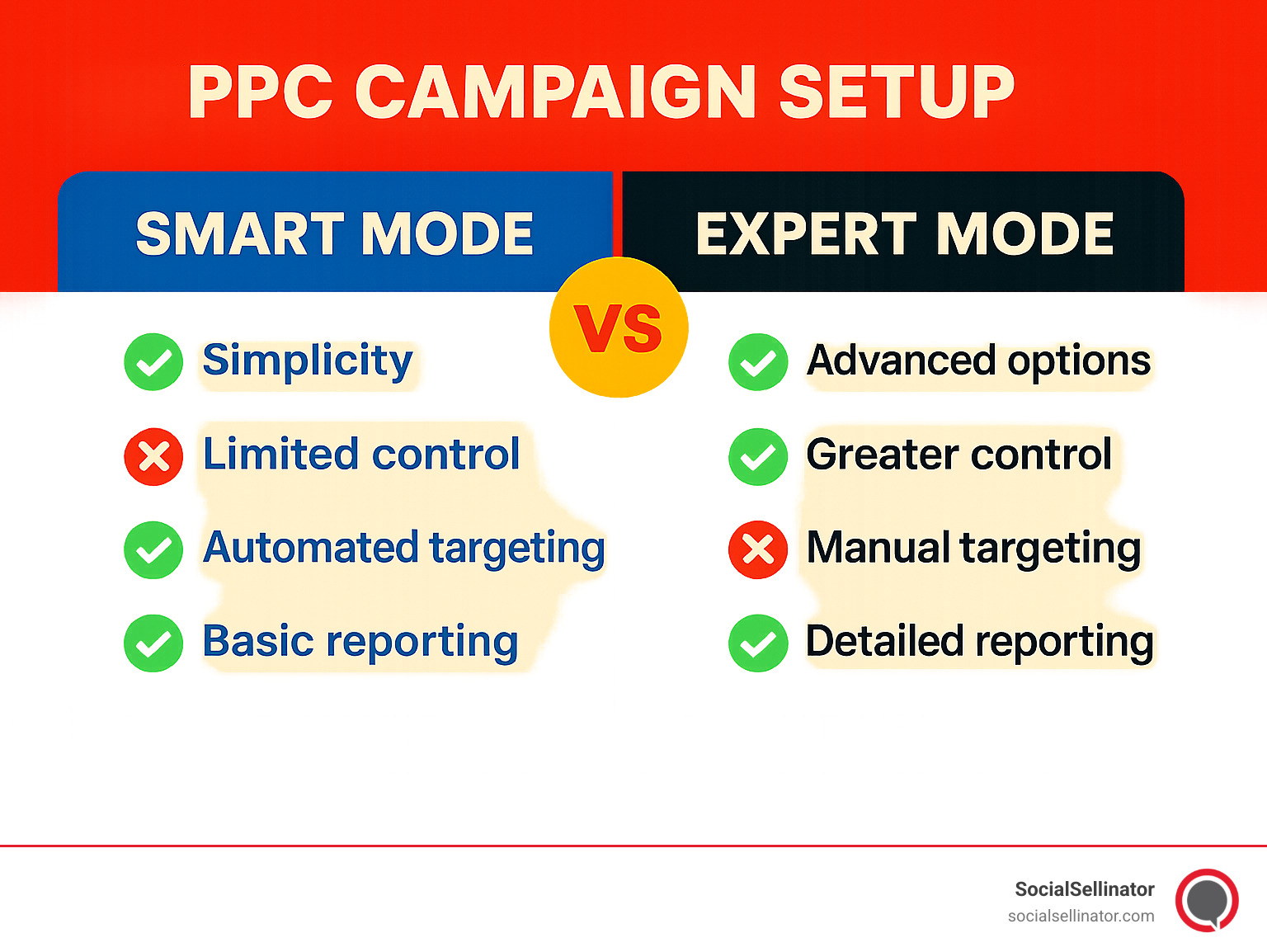 PPC CAMPAIGN SETUP

SMART MODE

VS

EXPERT MODE

Simplicity

Limited control

Automated targeting

Basic reporting

Advanced options

Greater control

Manual targeting

Detailed reporting

SocialSellinator
socialsellinator.com